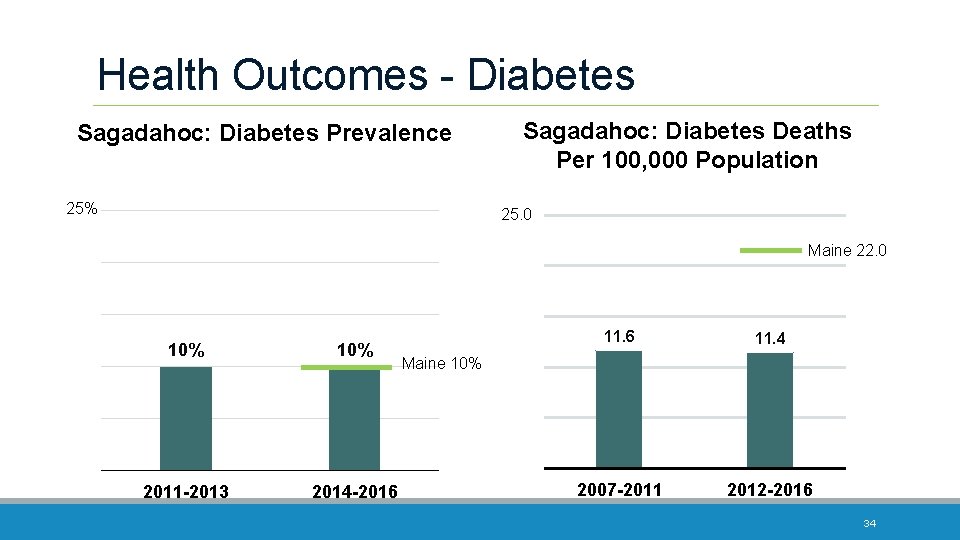 Health Outcomes - Diabetes

Sagadahoc: Diabetes Prevalence

25%

10%

10%

Maine 10%

2011-2013

2014-2016

Sagadahoc: Diabetes Deaths Per 100,000 Population

25.0

Maine 22.0

11.6

11.4

2007-2011

2012-2016

34